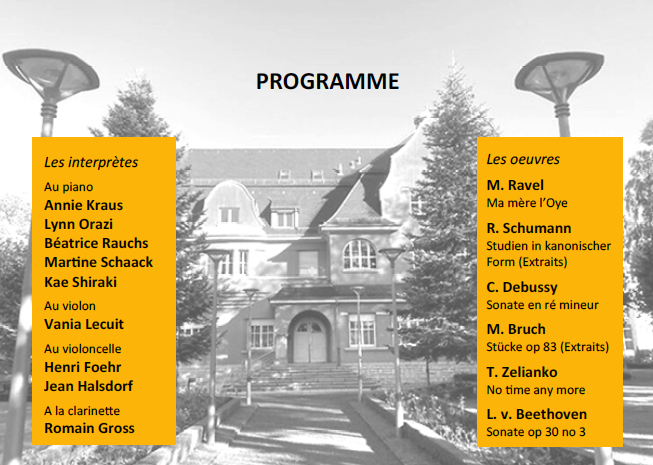 PROGRAMME

Les interprètes

Au piano
Annie Kraus
Lynn Orazi
Béatrice Rauchs
Martine Schaack
Kae Shiraki

Au violon
Vania Lecuit

Au violoncelle
Henri Foehr
Jean Halsdorf

A la clarinette
Romain Gross

Les oeuvres

M. Ravel
Ma mère l'Oye

R. Schumann
Studien in kanonischer Form (Extraits)

C. Debussy
Sonate en ré mineur

M. Bruch
Stücke op 83 (Extraits)

T. Zelianko
No time any more

L. v. Beethoven
Sonate op 30 no 3